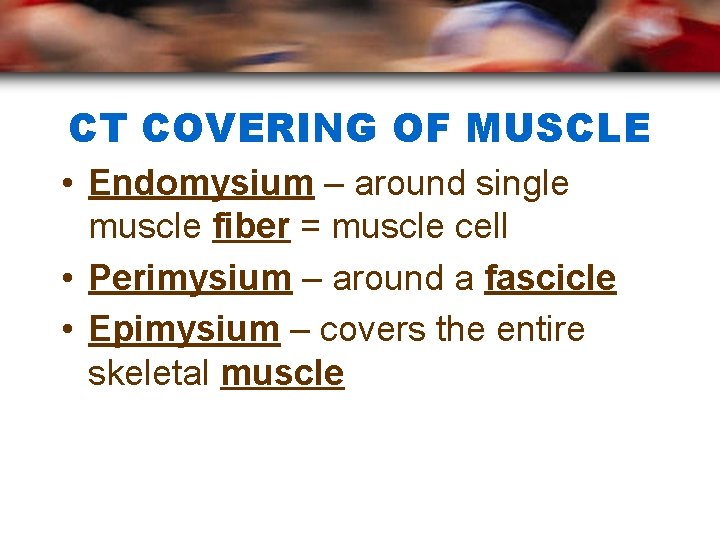 CT COVERING OF MUSCLE

• Endomysium – around single muscle fiber = muscle cell
• Perimysium – around a fascicle
• Epimysium – covers the entire skeletal muscle